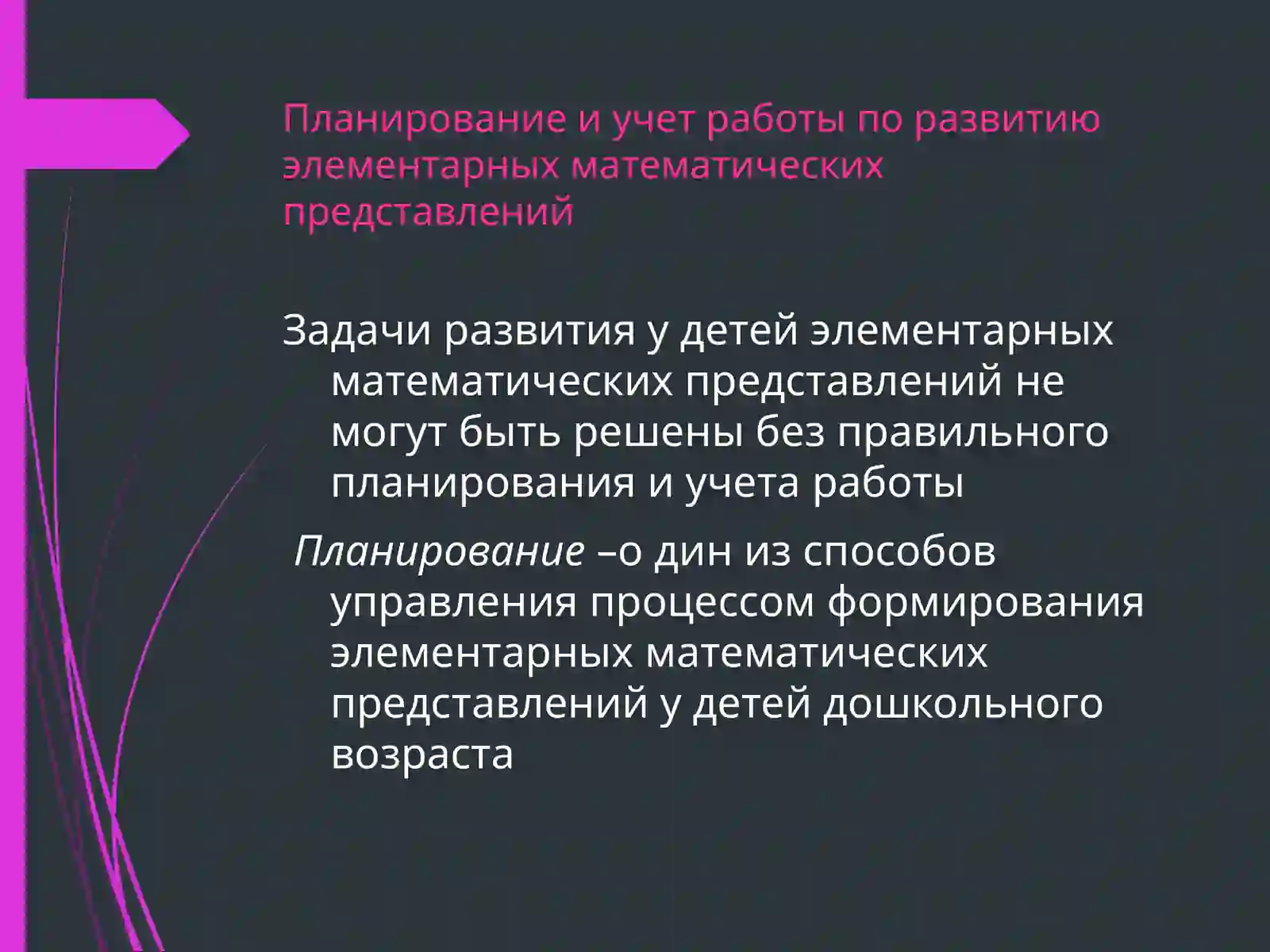 Планирование и учет работы по развитию элементарных математических представлений

Задачи развития у детей элементарных математических представлений не могут быть решены без правильного планирования и учета работы

Планирование –о дин из способов управления процессом формирования элементарных математических представлений у детей дошкольного возраста